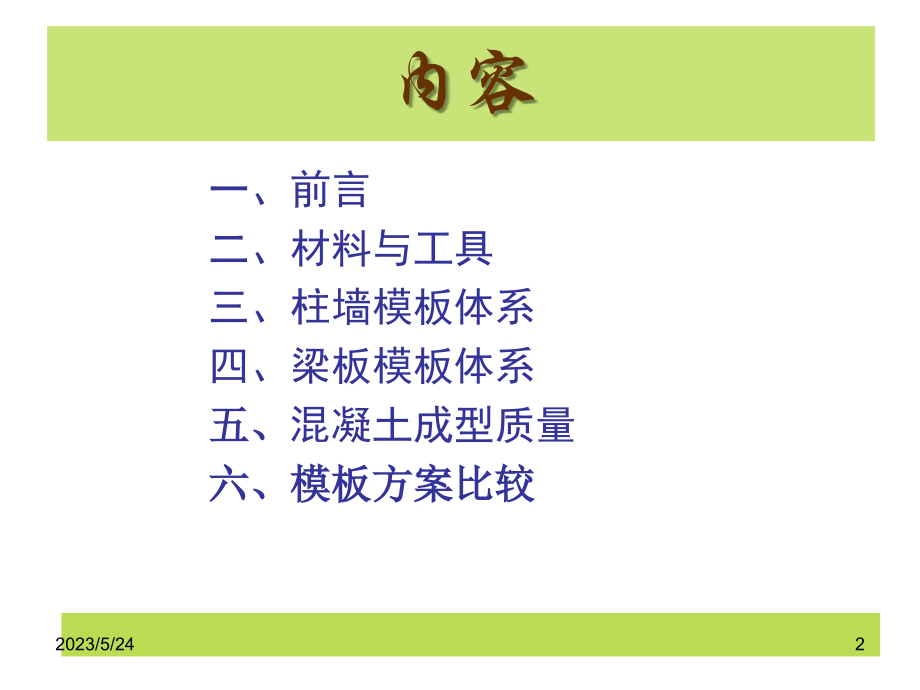 内容

一、前言
二、材料与工具
三、柱墙模板体系
四、梁板模板体系
五、混凝土成型质量
六、模板方案比较

2023/5/24
2